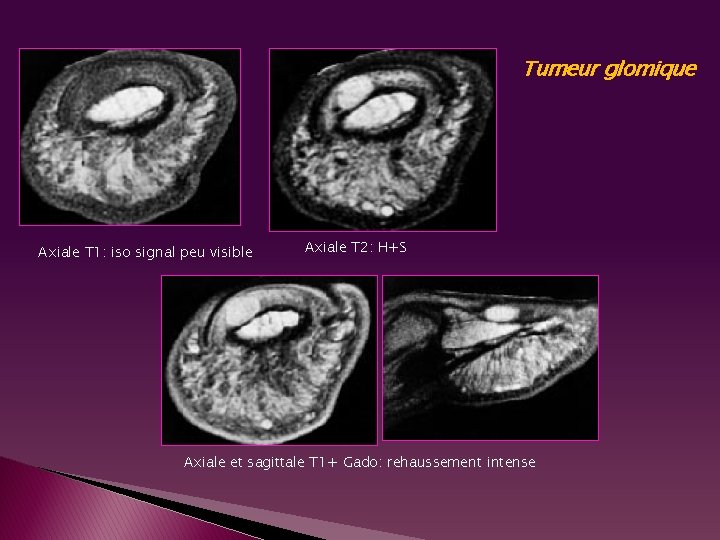 Tumeur glomique

Axiale T1: iso signal peu visible

Axiale T2: H+S

Axiale et sagittale T1+ Gado: rehaussement intense